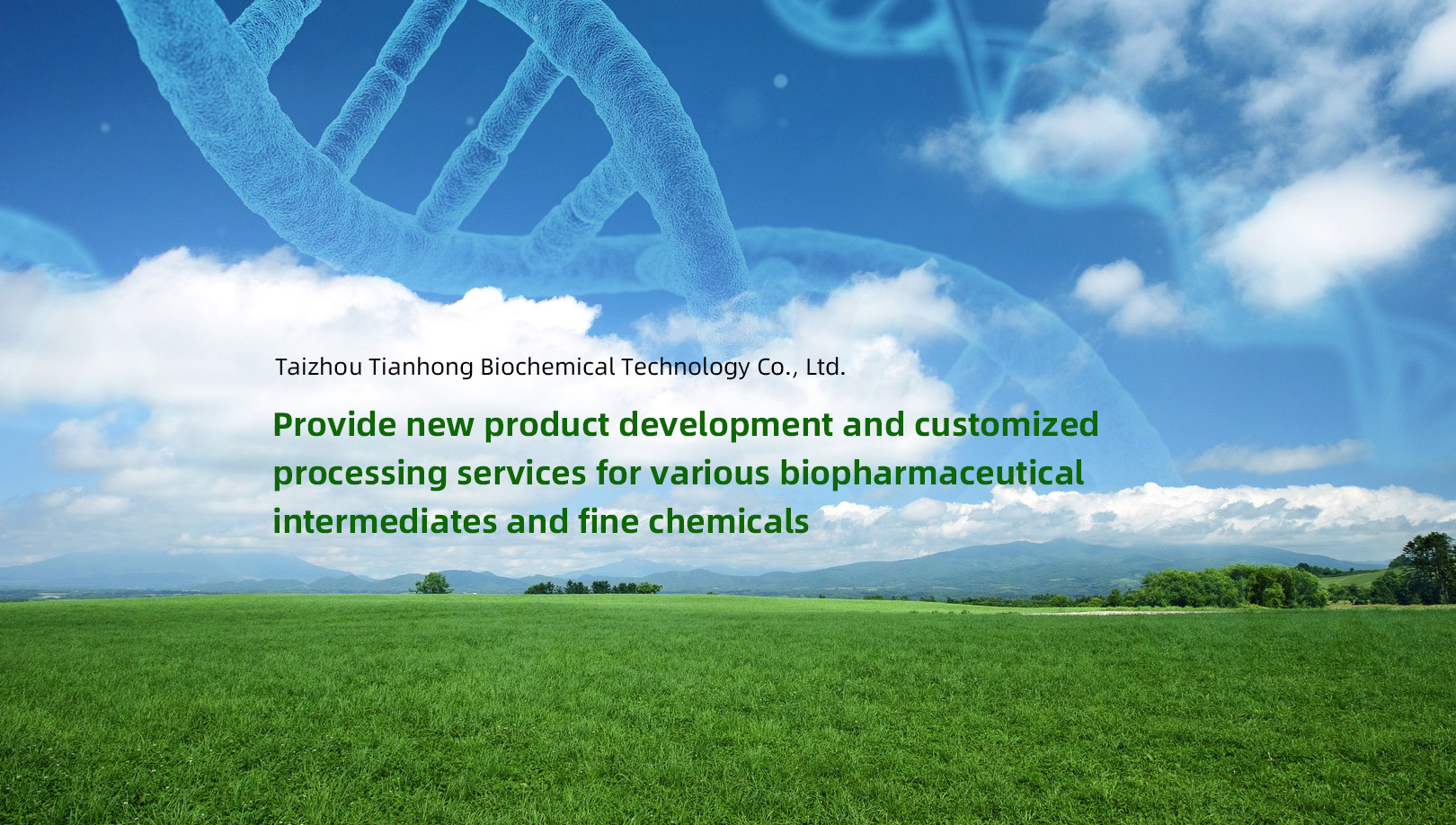 Taizhou Tianhong Biochemical Technology Co., Ltd.

Provide new product development and customized processing services for various biopharmaceutical intermediates and fine chemicals